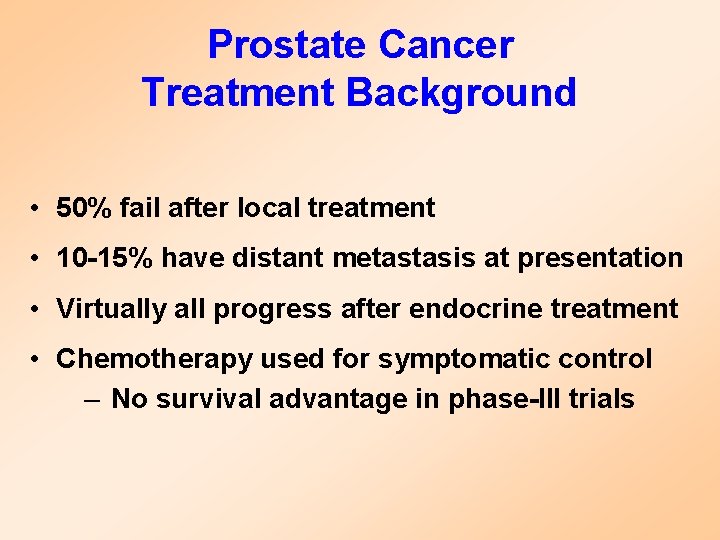 Prostate Cancer
Treatment Background

• 50% fail after local treatment
• 10-15% have distant metastasis at presentation
• Virtually all progress after endocrine treatment
• Chemotherapy used for symptomatic control
– No survival advantage in phase-III trials